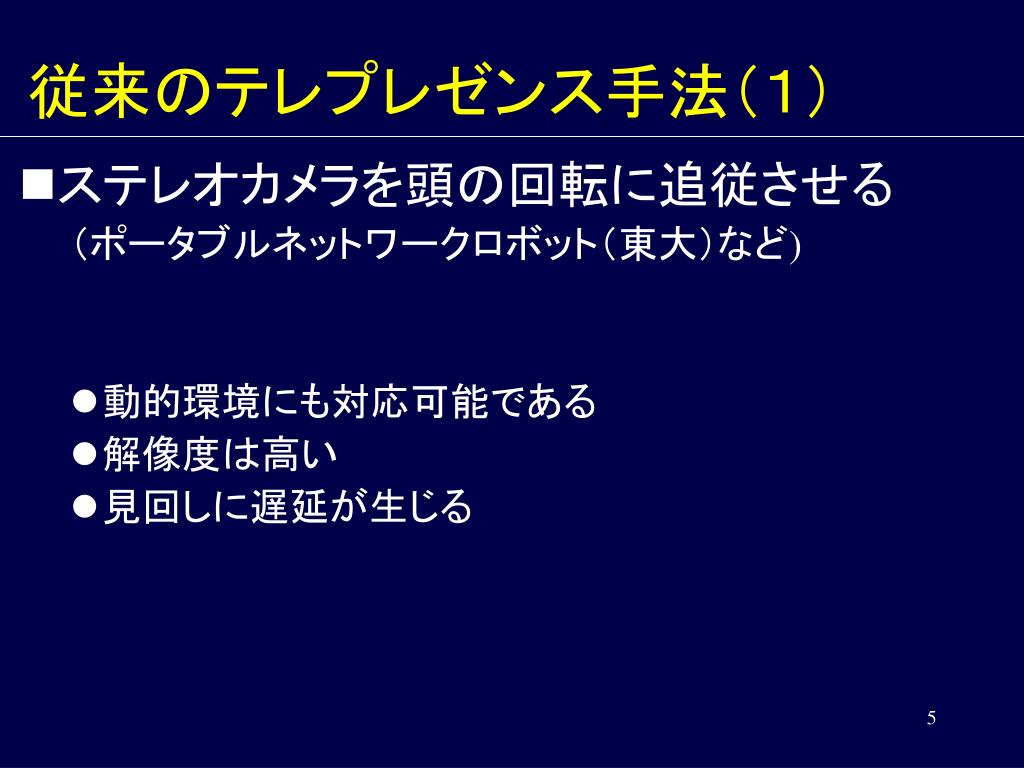 従来のテレプレゼンス手法（1）

■ステレオカメラを頭の回転に追従させる
（ポータブルネットワークロボット（東大）など)

●動的環境にも対応可能である
●解像度は高い
●見回しに遅延が生じる

5